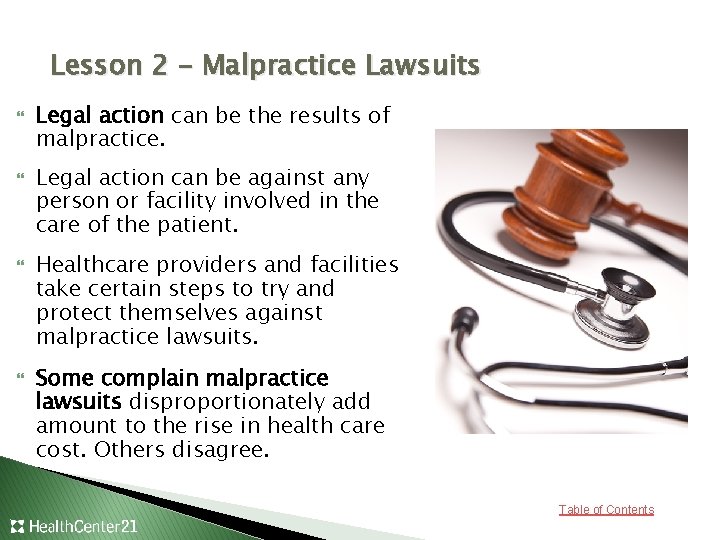 Lesson 2 - Malpractice Lawsuits

Legal action can be the results of malpractice.

Legal action can be against any person or facility involved in the care of the patient.

Healthcare providers and facilities take certain steps to try and protect themselves against malpractice lawsuits.

Some complain malpractice lawsuits disproportionately add amount to the rise in health care cost. Others disagree.

Table of Contents

HealthCenter21